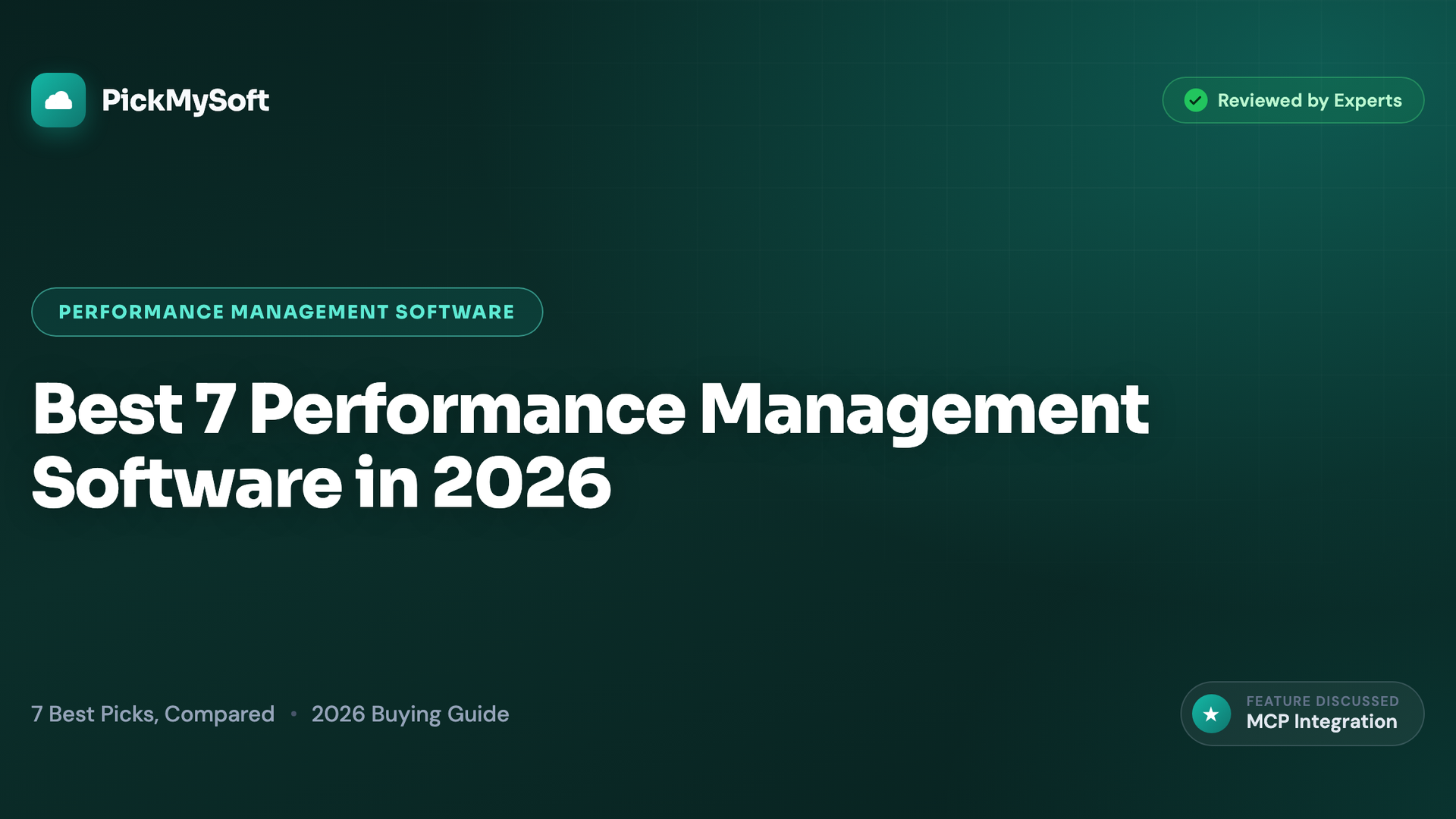 PickMySoft

Reviewed by Experts

PERFORMANCE MANAGEMENT SOFTWARE

Best 7 Performance Management Software in 2026

7 Best Picks, Compared • 2026 Buying Guide

FEATURE DISCUSSED
MCP Integration